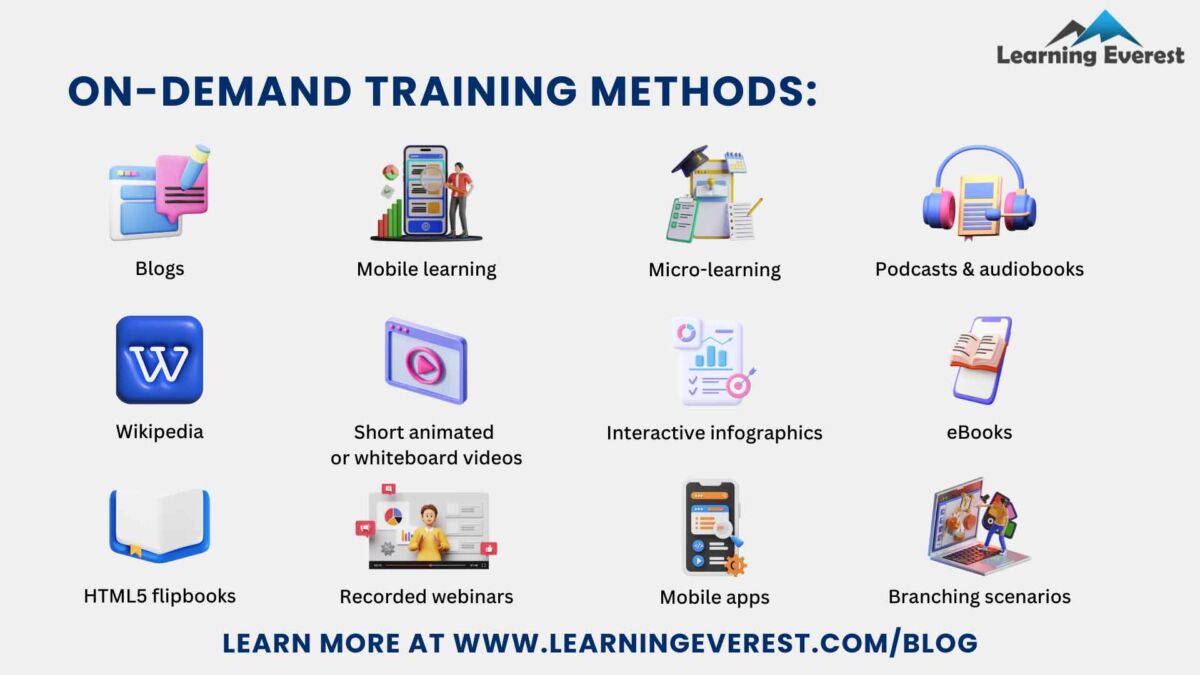 Learning Everest

ON-DEMAND TRAINING METHODS:

Blogs

Mobile learning

Micro-learning

Podcasts & audiobooks

W

Wikipedia

Short animated or whiteboard videos

Interactive infographics

eBooks

HTML5 flipbooks

Recorded webinars

Mobile apps

Branching scenarios

LEARN MORE AT WWW.LEARNINGEVEREST.COM/BLOG